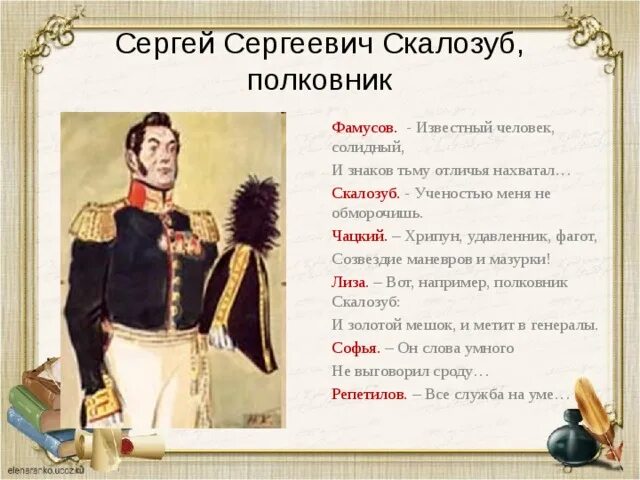 Сергей Сергеевич Скалозуб, полковник

Фамусов. - Известный человек, солидный,

И знаков тьму отличья нахватал…

Скалозуб. - Ученостью меня не обморочишь.

Чацкий. – Хрипун, удавленник, фагот,

Созвездие маневров и мазурки!

Лиза. – Вот, например, полковник Скалозуб:

И золотой мешок, и метит в генералы.

Софья. – Он слова умного

Не выговорил сроду…

Репетилов. – Все служба на уме…

elenaranko.ucoz.ru